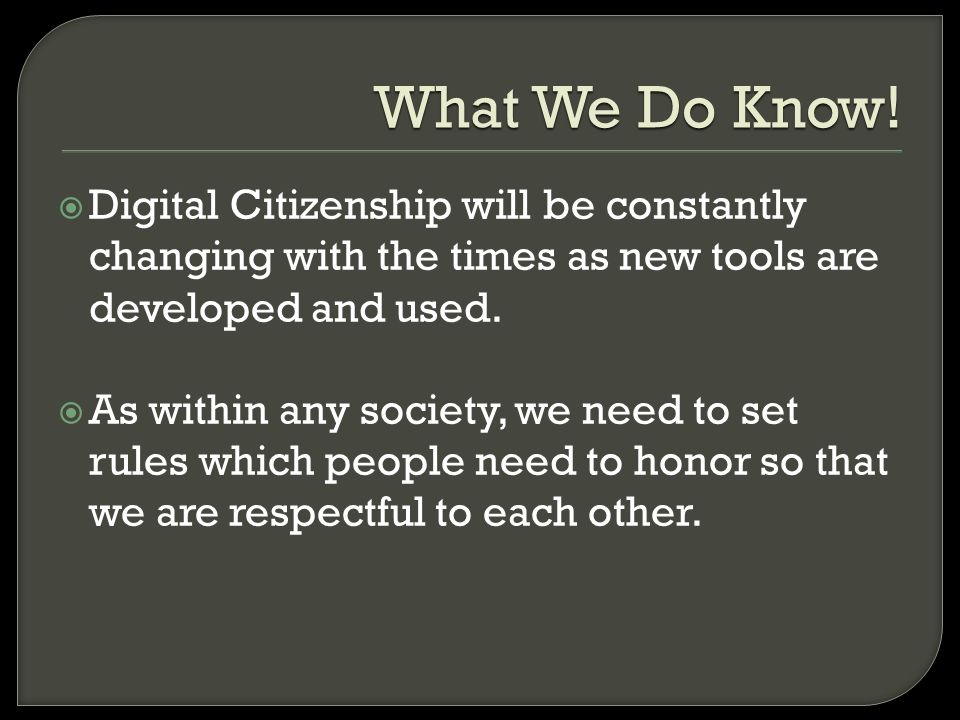 What We Do Know!

Digital Citizenship will be constantly changing with the times as new tools are developed and used.

As within any society, we need to set rules which people need to honor so that we are respectful to each other.